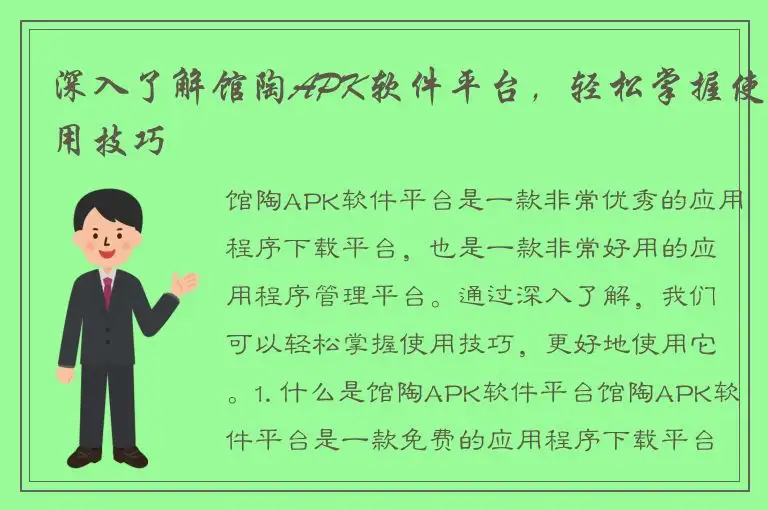 深入了解馆陶APK软件平台，轻松掌握使用技巧

馆陶APK软件平台是一款非常优秀的应用程序下载平台，也是一款非常好用的应用程序管理平台。通过深入了解，我们可以轻松掌握使用技巧，更好地使用它。1. 什么是馆陶APK软件平台馆陶APK软件平台是一款免费的应用程序下载平台